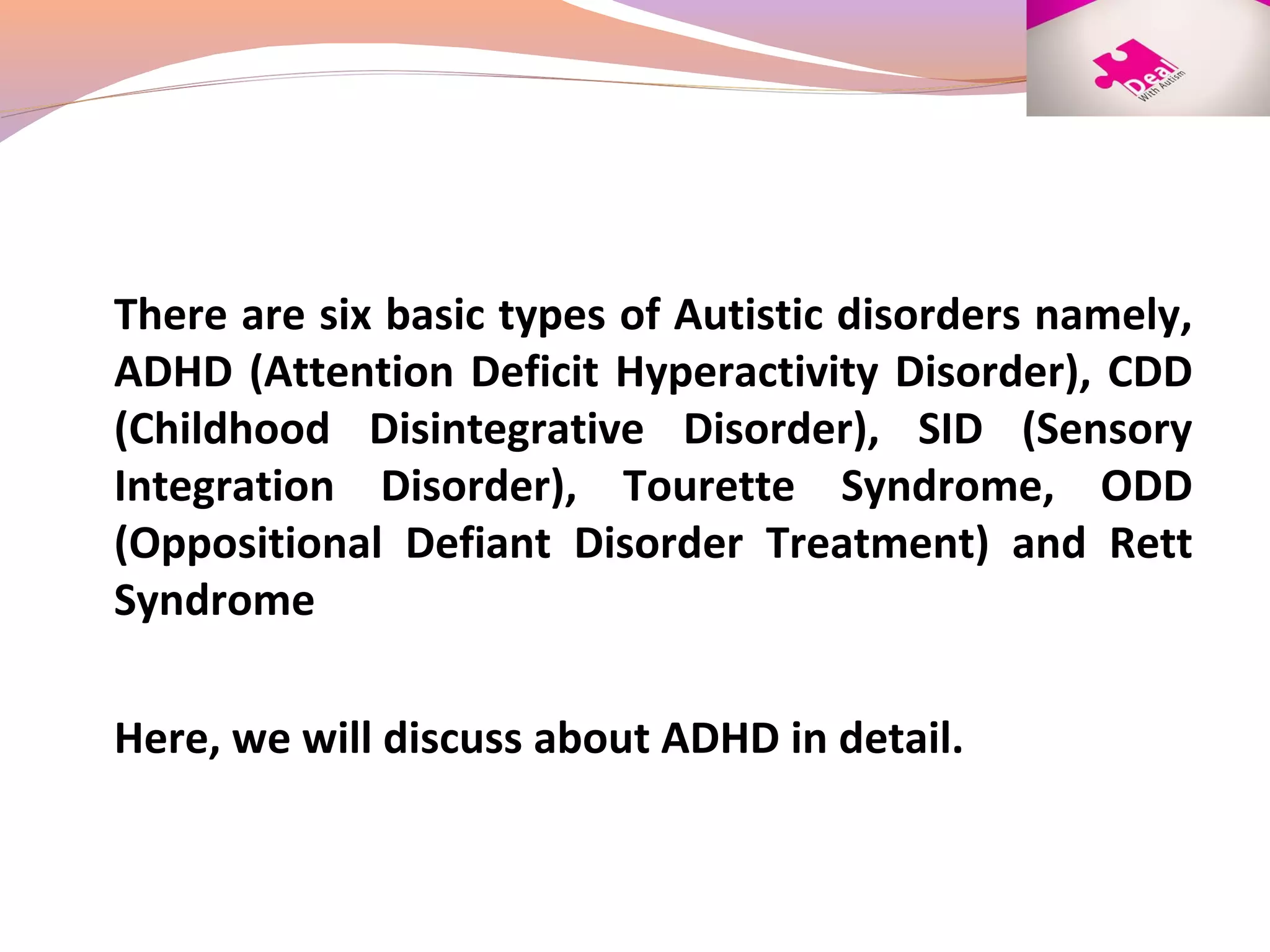 Deal
With Autism

There are six basic types of Autistic disorders namely, ADHD (Attention Deficit Hyperactivity Disorder), CDD (Childhood Disintegrative Disorder), SID (Sensory Integration Disorder), Tourette Syndrome, ODD (Oppositional Defiant Disorder Treatment) and Rett Syndrome

Here, we will discuss about ADHD in detail.